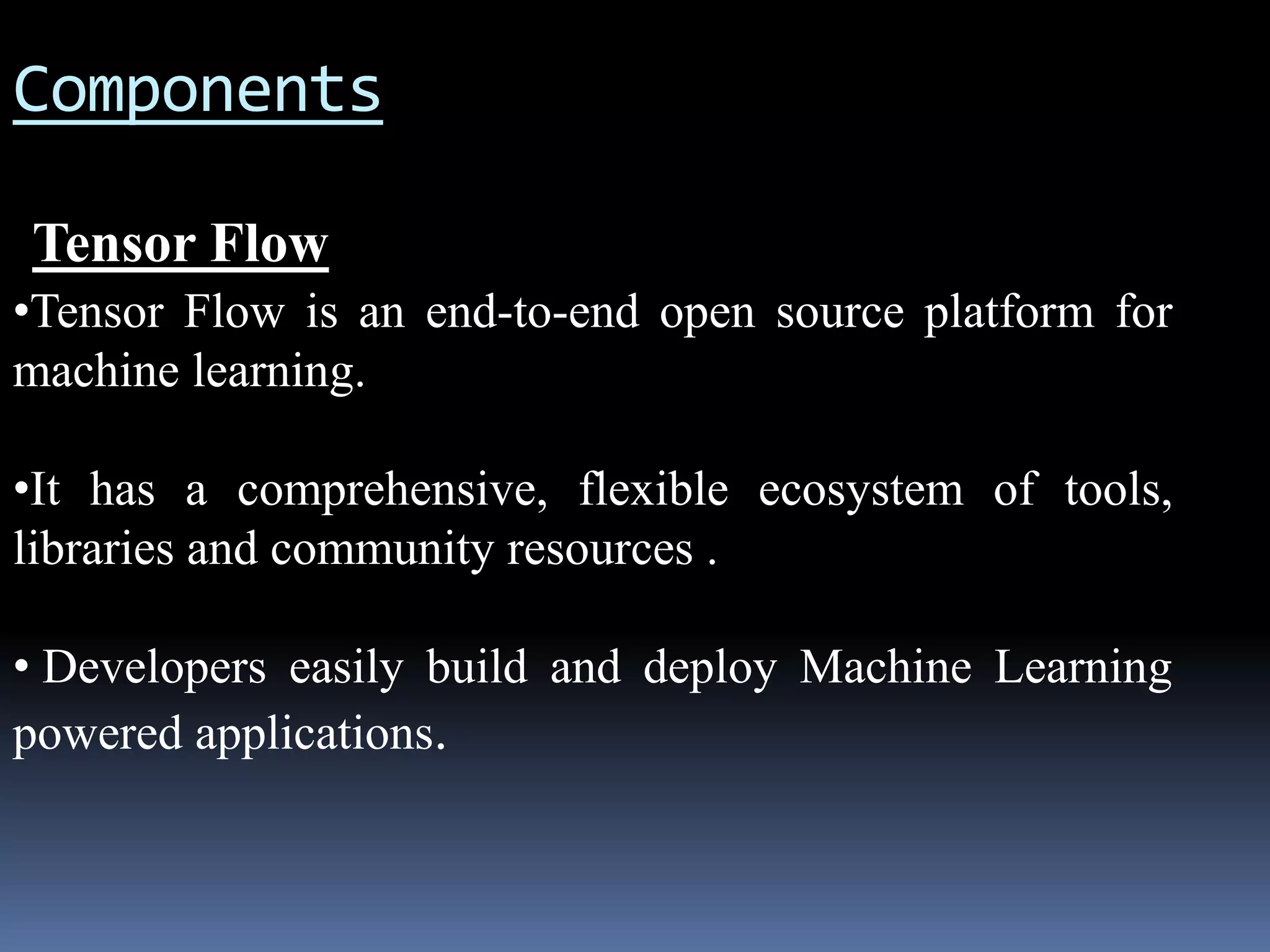 Components

Tensor Flow

•Tensor Flow is an end-to-end open source platform for machine learning.

•It has a comprehensive, flexible ecosystem of tools, libraries and community resources .

• Developers easily build and deploy Machine Learning powered applications.